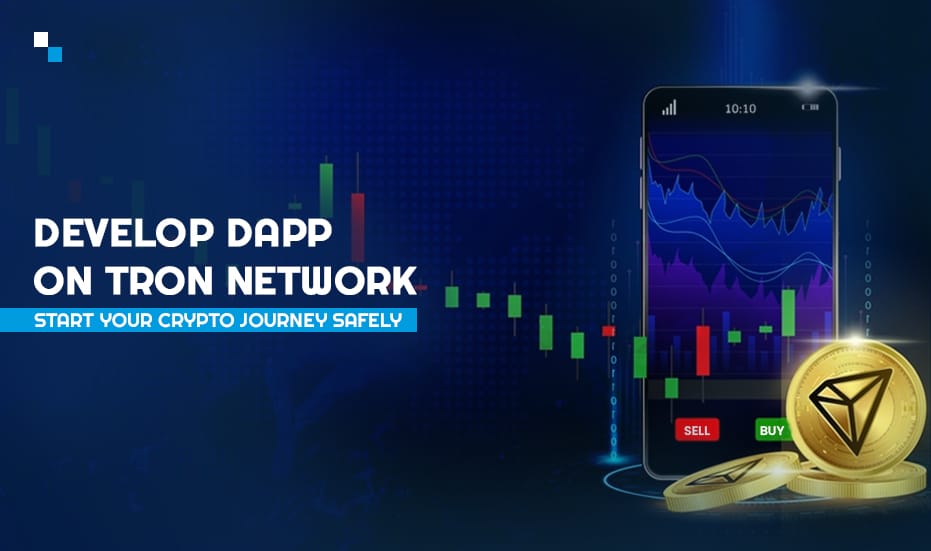 DEVELOP DAPP ON TRON NETWORK

START YOUR CRYPTO JOURNEY SAFELY

10:10

SELL

BUY